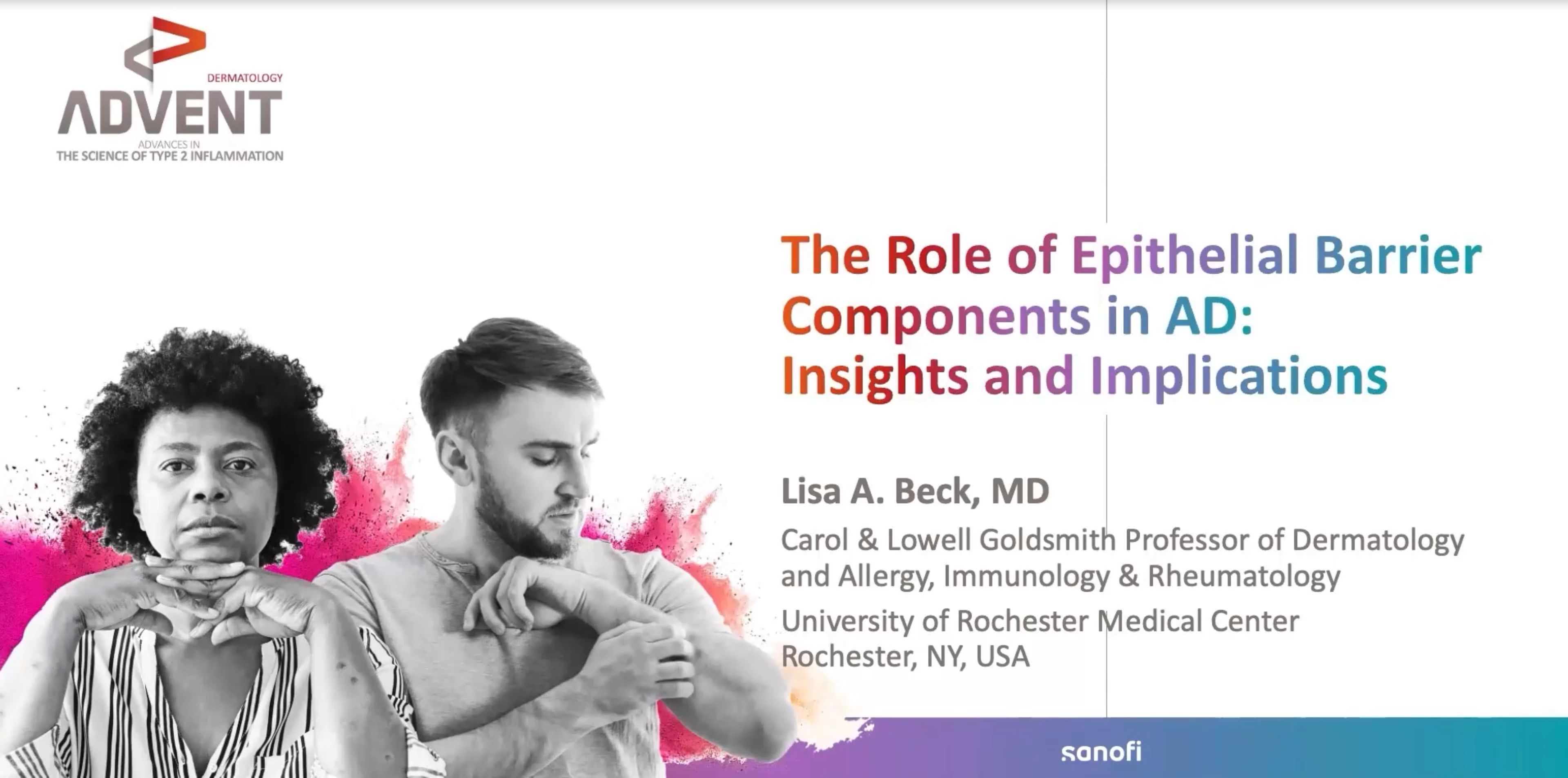 DERMATOLOGY
ADVENT
ADVANCES IN
THE SCIENCE OF TYPE 2 INFLAMMATION

The Role of Epithelial Barrier Components in AD: Insights and Implications

Lisa A. Beck, MD

Carol & Lowell Goldsmith Professor of Dermatology and Allergy, Immunology & Rheumatology

University of Rochester Medical Center
Rochester, NY, USA

sanofi